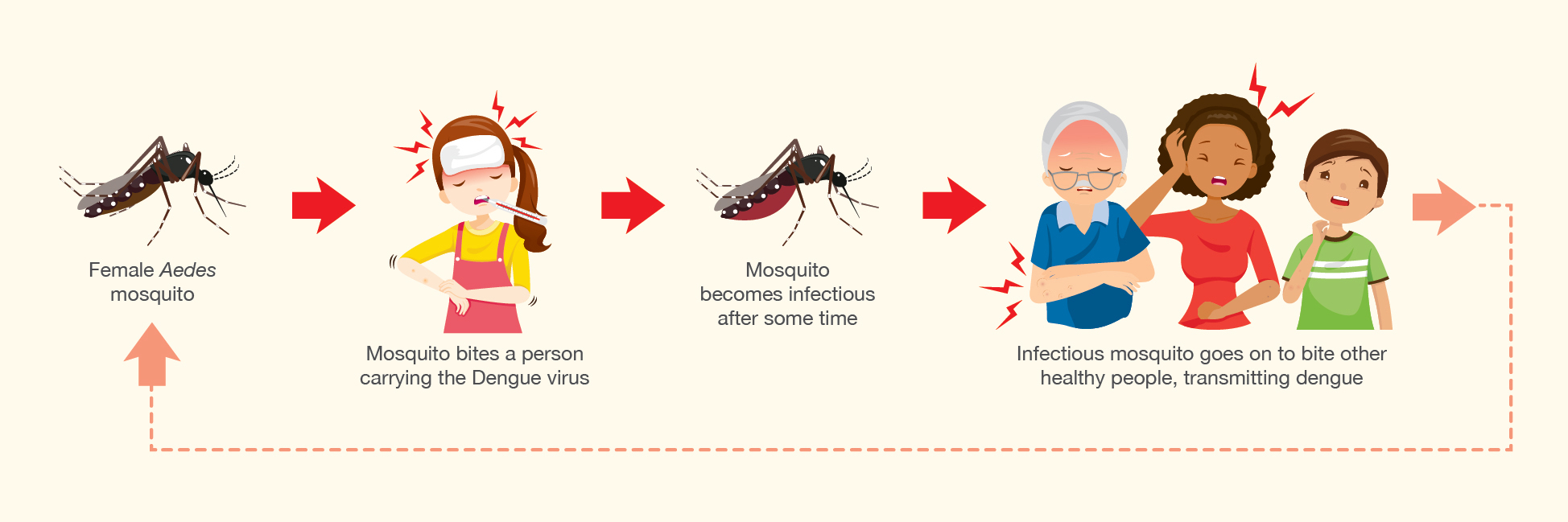 Female Aedes mosquito

Mosquito bites a person carrying the Dengue virus

Mosquito becomes infectious after some time

Infectious mosquito goes on to bite other healthy people, transmitting dengue